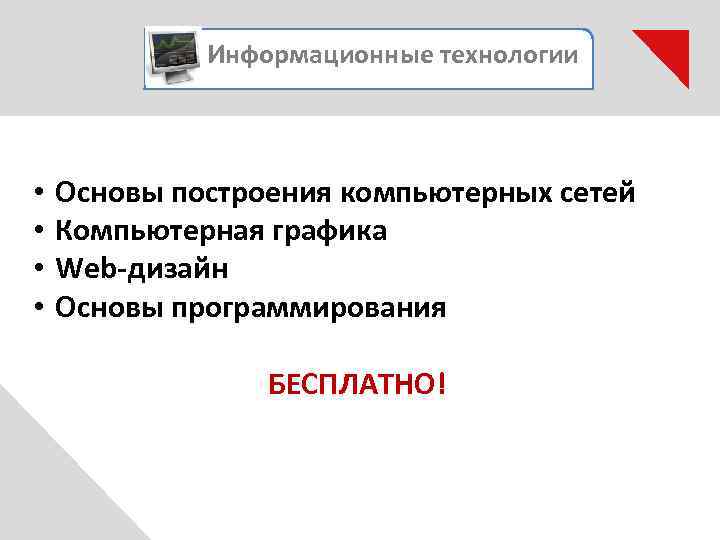 Информационные технологии

• Основы построения компьютерных сетей
• Компьютерная графика
• Web-дизайн
• Основы программирования

БЕСПЛАТНО!